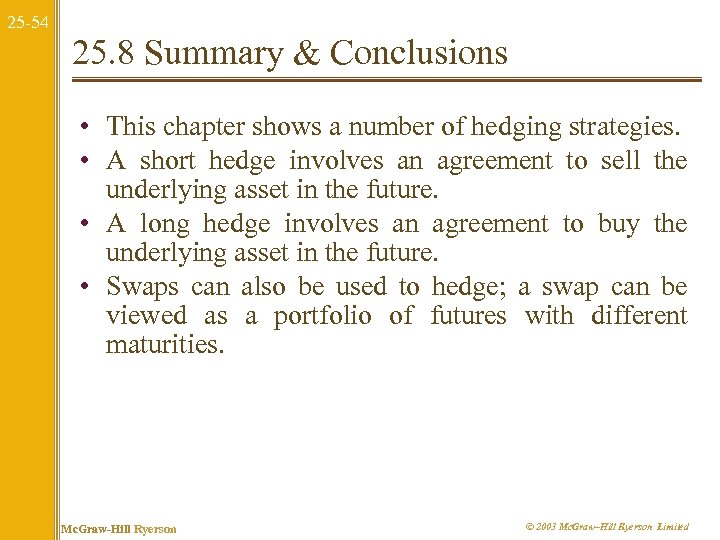 25-54

25.8 Summary & Conclusions

• This chapter shows a number of hedging strategies.
• A short hedge involves an agreement to sell the underlying asset in the future.
• A long hedge involves an agreement to buy the underlying asset in the future.
• Swaps can also be used to hedge; a swap can be viewed as a portfolio of futures with different maturities.

McGraw-Hill Ryerson

© 2003 McGraw–Hill Ryerson Limited